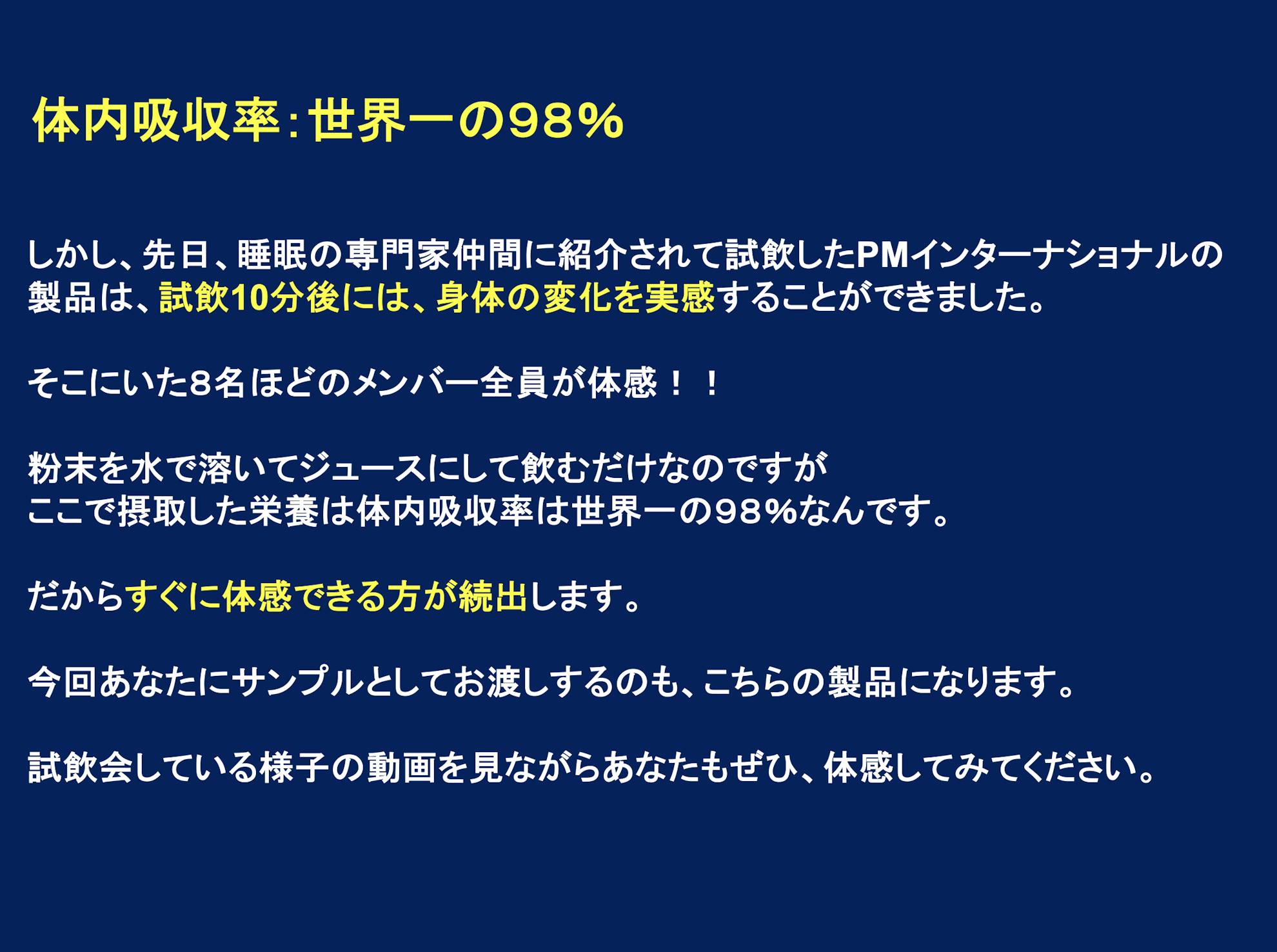 体内吸収率：世界一の98％

しかし、先日、睡眠の専門家仲間に紹介されて試飲したPMインターナショナルの製品は、試飲10分後には、身体の変化を実感することができました。

そこにいた8名ほどのメンバー全員が体感！！

粉末を水で溶いてジュースにして飲むだけなのですが
ここで摂取した栄養は体内吸収率は世界一の98％なんです。

だからすぐに体感できる方が続出します。

今回あなたにサンプルとしてお渡しするのも、こちらの製品になります。

試飲会している様子の動画を見ながらあなたもぜひ、体感してみてください。